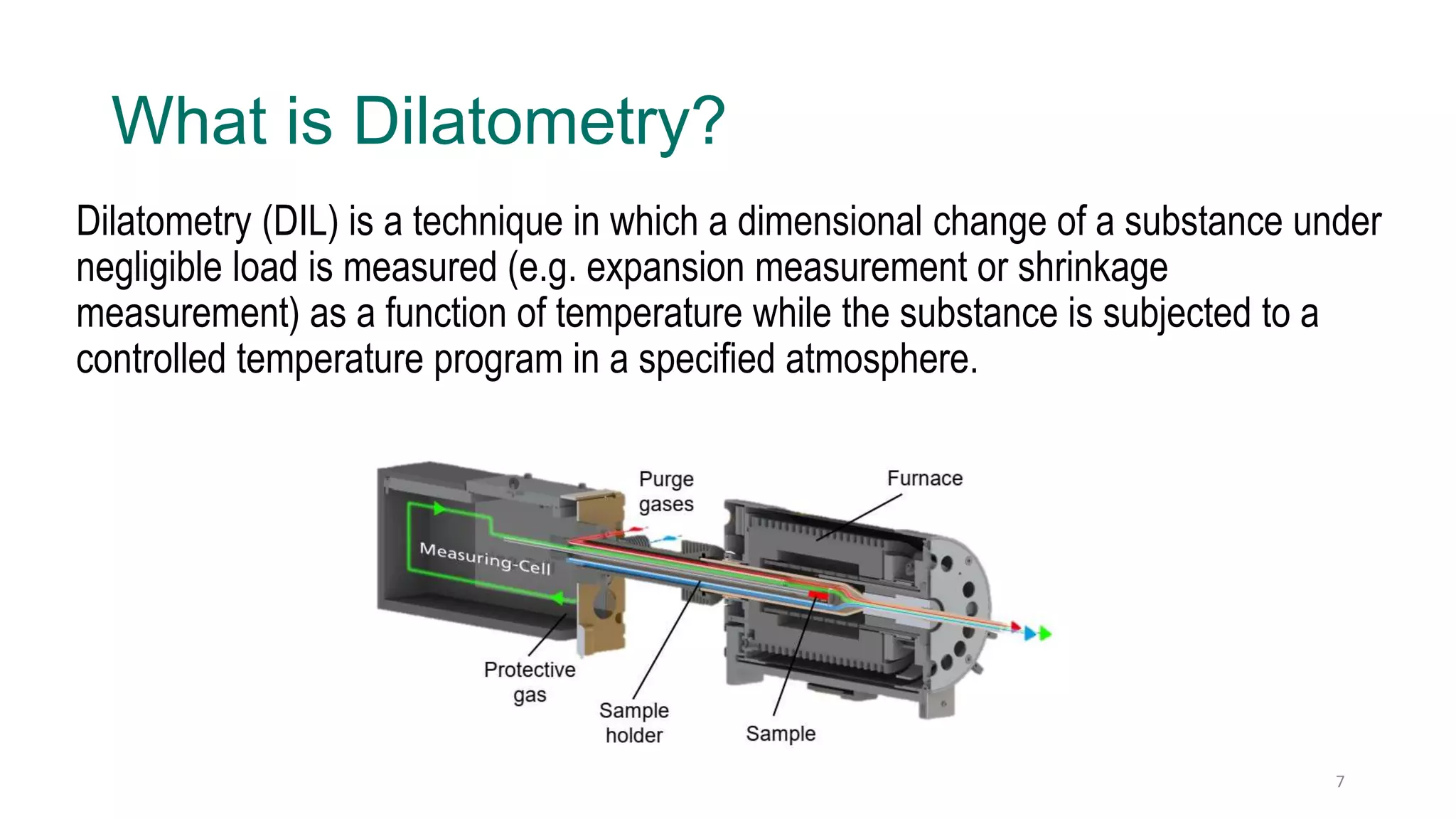 What is Dilatometry?

Dilatometry (DIL) is a technique in which a dimensional change of a substance under negligible load is measured (e.g. expansion measurement or shrinkage measurement) as a function of temperature while the substance is subjected to a controlled temperature program in a specified atmosphere.

Purge gases

Furnace

Measuring-Cell

Protective gas

Sample holder

Sample

7